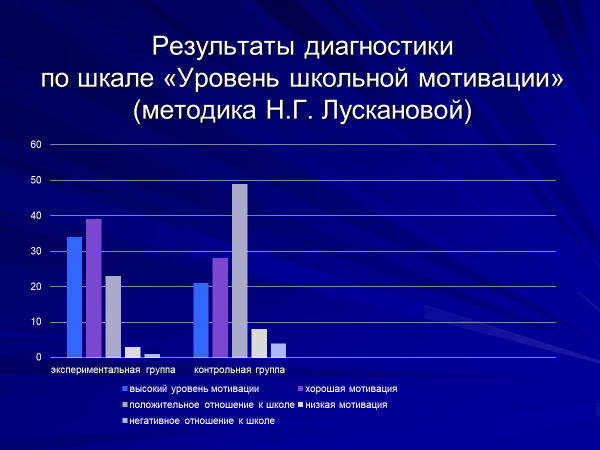 Результаты диагностики по шкале «Уровень школьной мотивации» (методика Н.Г. Лускановой)

60
50
40
30
20
10
0

экспериментальная группа
контрольная группа

высокий уровень мотивации
хорошая мотивация
положительное отношение к школе
низкая мотивация
негативное отношение к школе